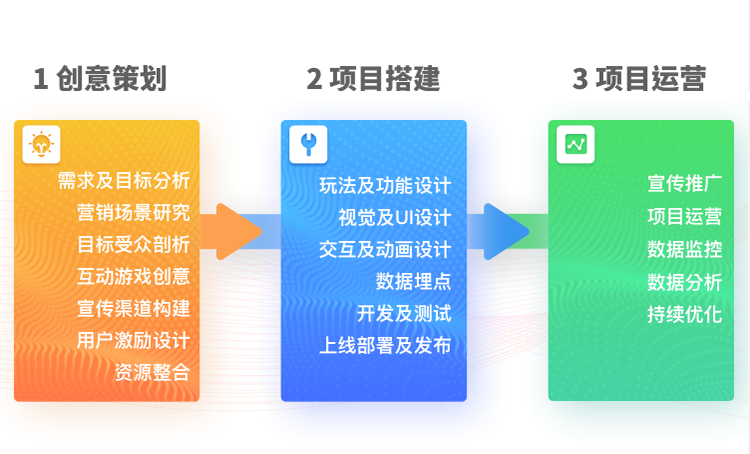 1 创意策划

需求及目标分析
营销场景研究
目标受众剖析
互动游戏创意
宣传渠道构建
用户激励设计
资源整合

2 项目搭建

玩法及功能设计
视觉及UI设计
交互及动画设计
数据埋点
开发及测试
上线部署及发布

3 项目运营

宣传推广
项目运营
数据监控
数据分析
持续优化